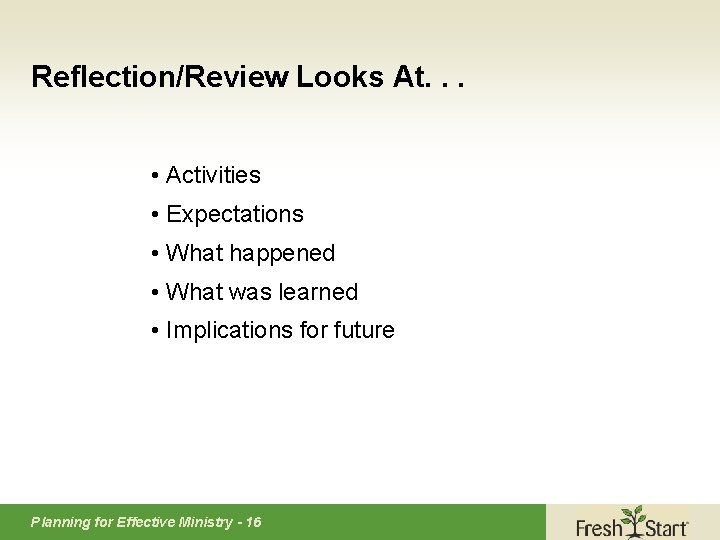 Reflection/Review Looks At. . .

• Activities
• Expectations
• What happened
• What was learned
• Implications for future

Planning for Effective Ministry - 16

Fresh Start